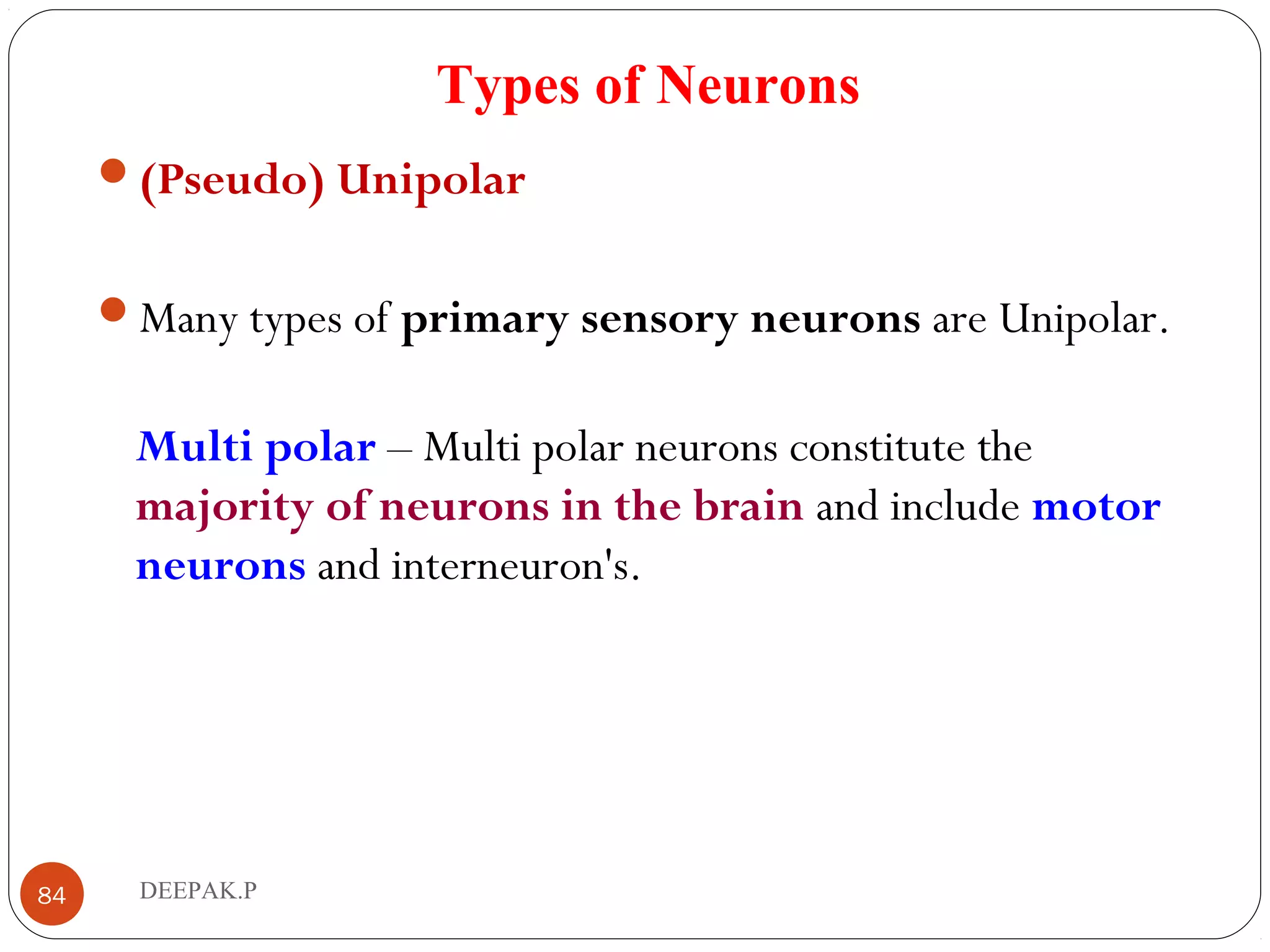 Types of Neurons

(Pseudo) Unipolar

Many types of primary sensory neurons are Unipolar.

Multi polar – Multi polar neurons constitute the majority of neurons in the brain and include motor neurons and interneuron's.

84

DEEPAK.P